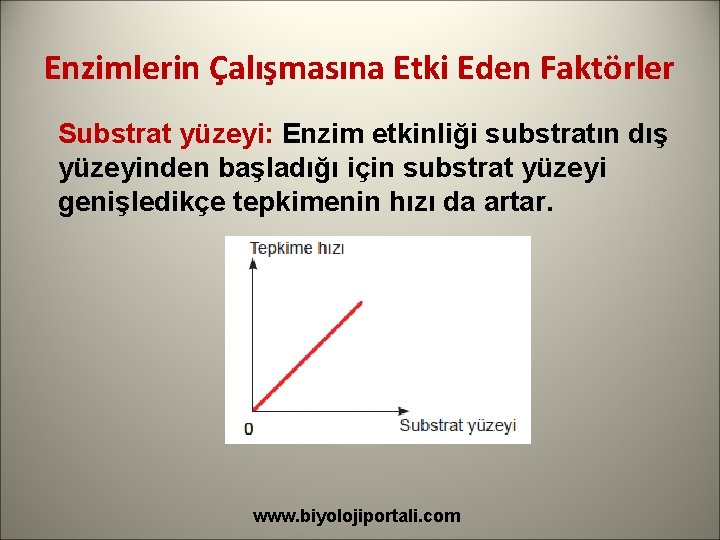 Enzimlerin Çalışmasına Etki Eden Faktörler

Substrat yüzeyi: Enzim etkinliği substratın dış yüzeyinden başladığı için substrat yüzeyi genişledikçe tepkimenin hızı da artar.

Tepkime hızı

0

Substrat yüzeyi

www.biyolojiportali.com